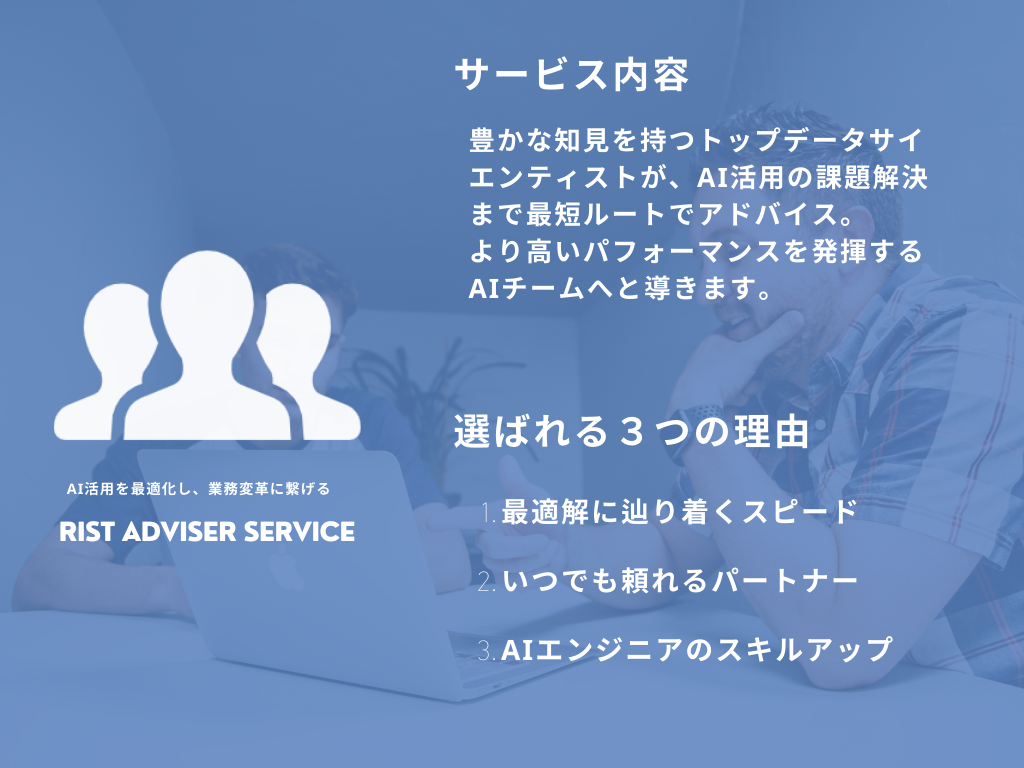 AI活用を最適化し、業務変革に繋げる

RIST ADVISER SERVICE

サービス内容

豊かな知見を持つトップデータサイエンティストが、AI活用の課題解決まで最短ルートでアドバイス。
より高いパフォーマンスを発揮するAIチームへと導きます。

選ばれる３つの理由

1. 最適解に辿り着くスピード

2. いつでも頼れるパートナー

3. AIエンジニアのスキルアップ